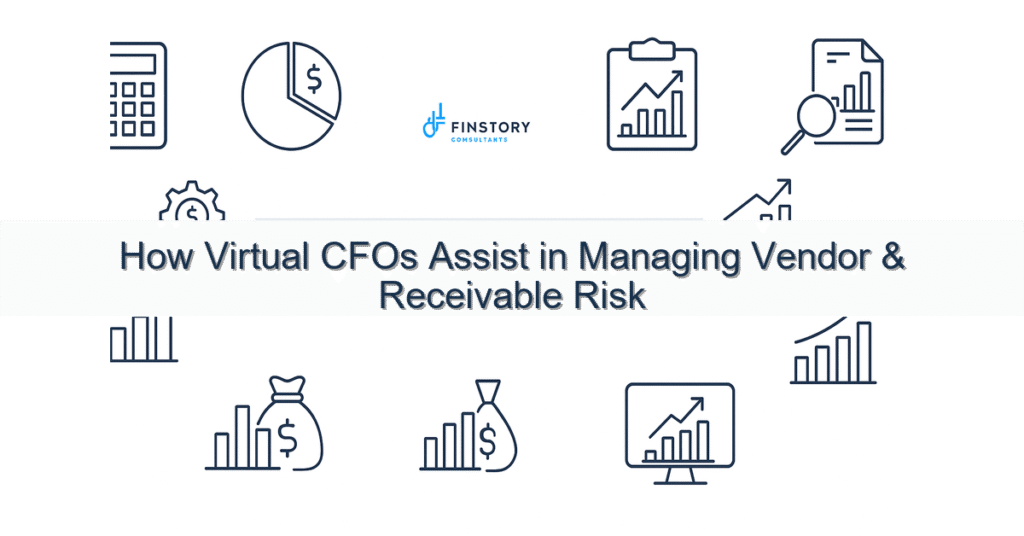 FINSTORY
CONSULTANTS

How Virtual CFOs Assist in Managing Vendor & Receivable Risk